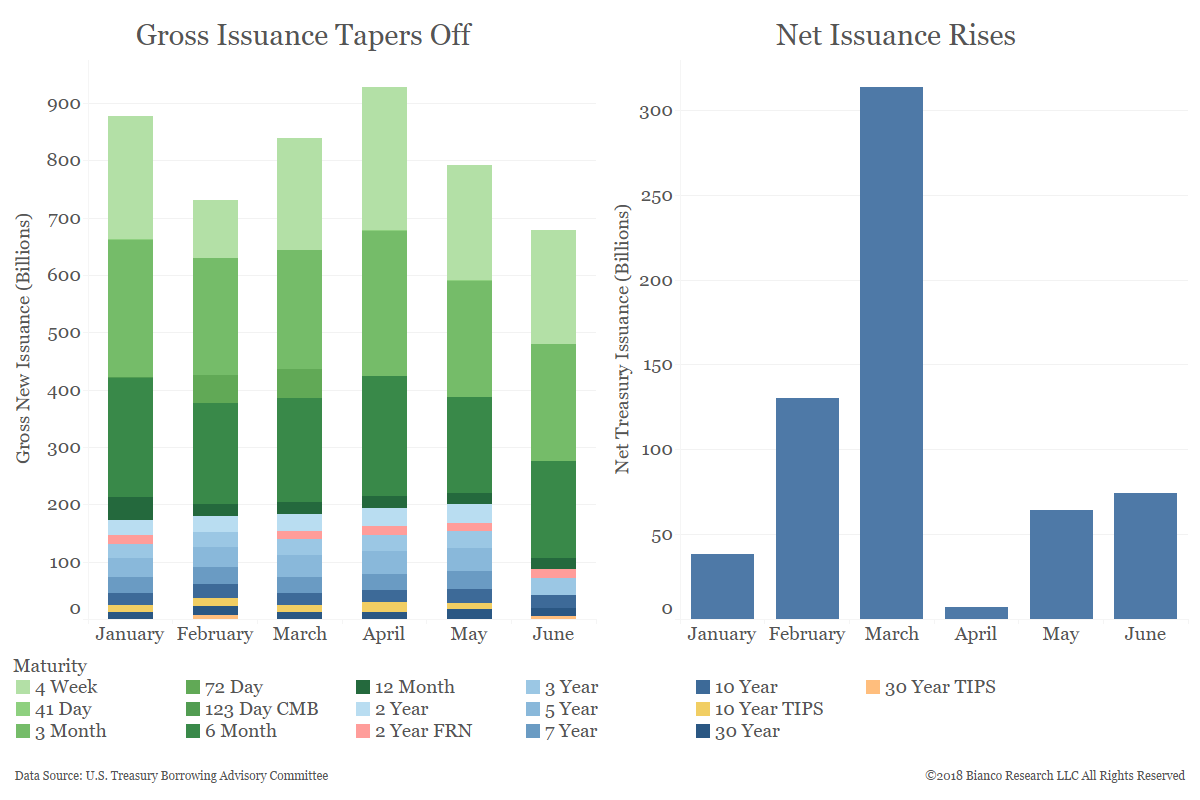 Gross Issuance Tapers Off

Gross New Issuance (Billions)

900
800
700
600
500
400
300
200
100
0

January February March April May June

Net Issuance Rises

Net Treasury Issuance (Billions)

300
250
200
150
100
50
0

January February March April May June

Maturity
4 Week
41 Day
3 Month
72 Day
123 Day CMB
6 Month
12 Month
2 Year
2 Year FRN
3 Year
5 Year
7 Year
10 Year
10 Year TIPS
30 Year
30 Year TIPS

Data Source: U.S. Treasury Borrowing Advisory Committee

©2018 Bianco Research LLC All Rights Reserved